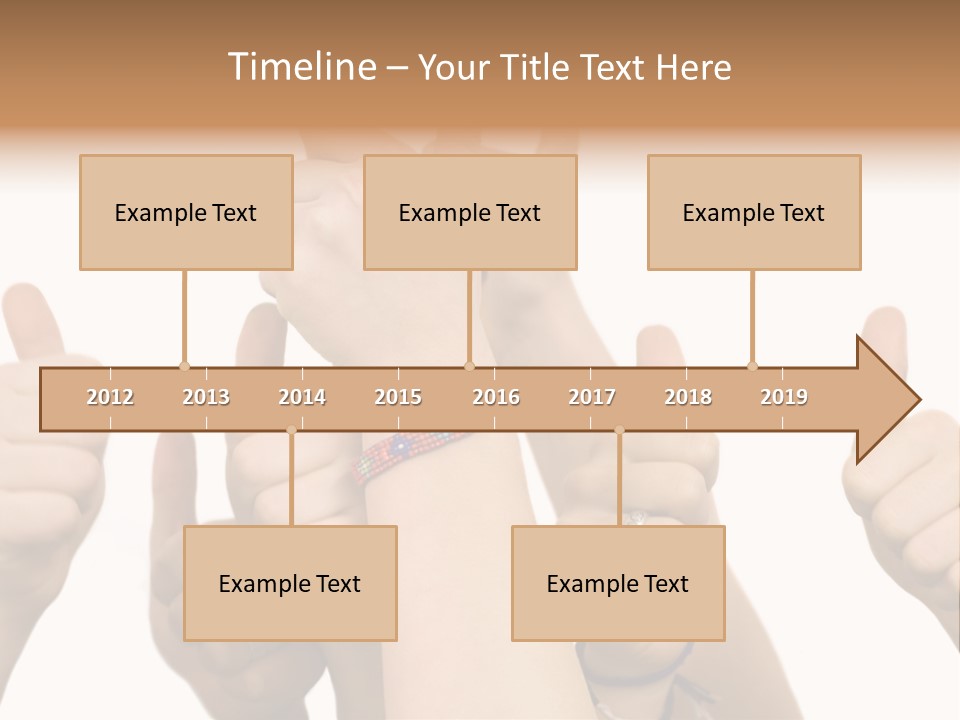 Timeline – Your Title Text Here

Example Text

Example Text

Example Text

2012 2013 2014 2015 2016 2017 2018 2019

Example Text

Example Text